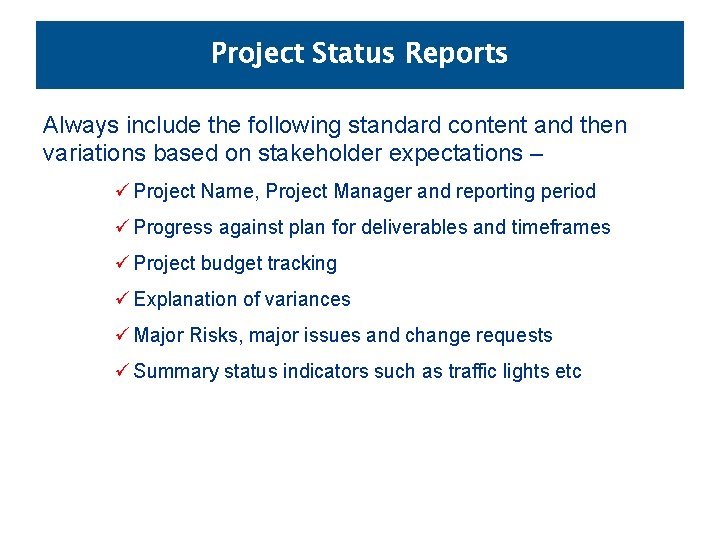 Project Status Reports

Always include the following standard content and then variations based on stakeholder expectations –

✓ Project Name, Project Manager and reporting period

✓ Progress against plan for deliverables and timeframes

✓ Project budget tracking

✓ Explanation of variances

✓ Major Risks, major issues and change requests

✓ Summary status indicators such as traffic lights etc